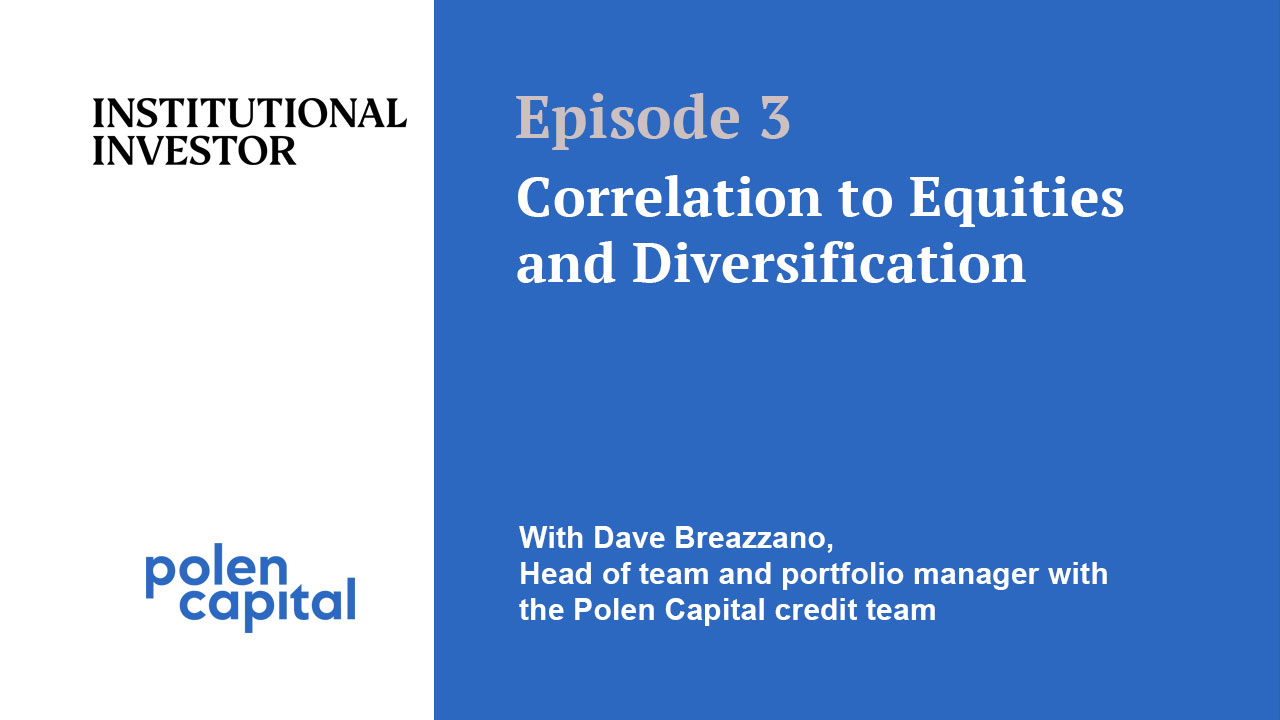 INSTITUTIONAL INVESTOR

polen capital

Episode 3

Correlation to Equities and Diversification

With Dave Breazzano,
Head of team and portfolio manager with the Polen Capital credit team